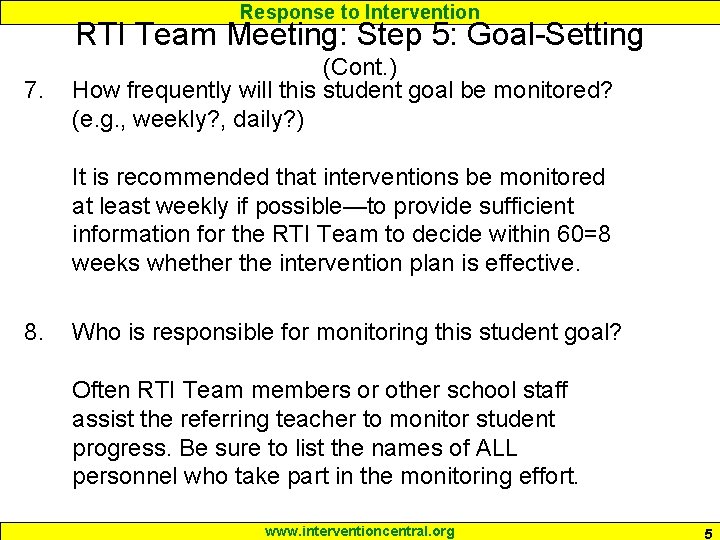 Response to Intervention

RTI Team Meeting: Step 5: Goal-Setting
(Cont.)

7. How frequently will this student goal be monitored? (e.g., weekly?, daily?)

It is recommended that interventions be monitored at least weekly if possible—to provide sufficient information for the RTI Team to decide within 60=8 weeks whether the intervention plan is effective.

8. Who is responsible for monitoring this student goal?

Often RTI Team members or other school staff assist the referring teacher to monitor student progress. Be sure to list the names of ALL personnel who take part in the monitoring effort.

www.interventioncentral.org

5